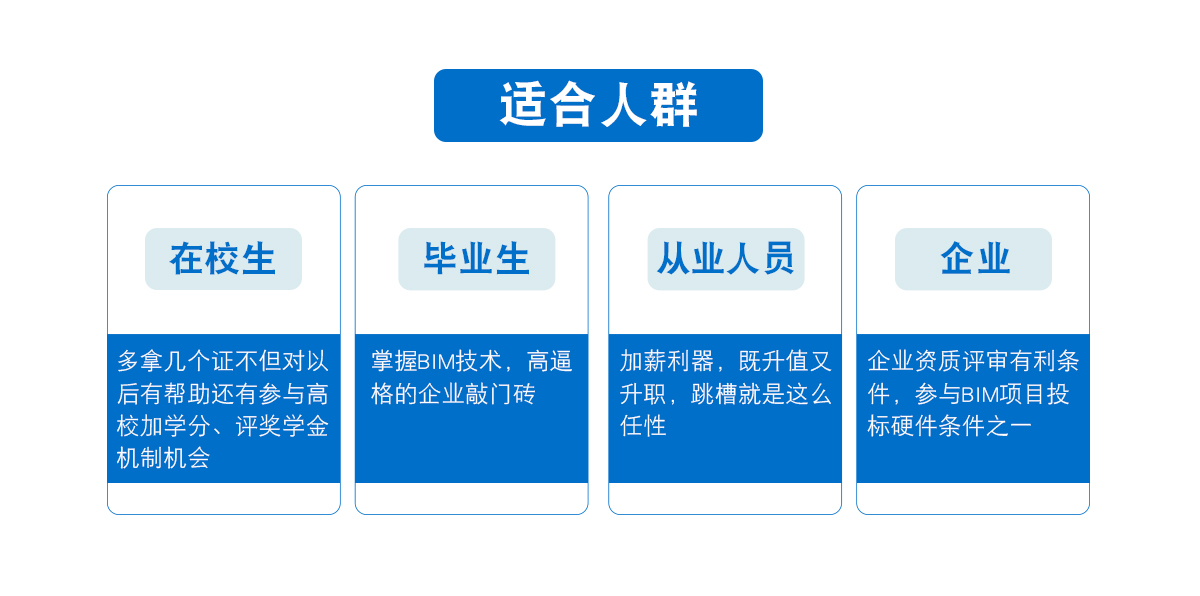 适合人群

在校生

多拿几个证不但对以后有帮助还有参与高校加学分、评奖学金机制机会

毕业生

掌握BIM技术，高逼格的企业敲门砖

从业人员

加薪利器，既升值又升职，跳槽就是这么任性

企业

企业资质评审有利条件，参与BIM项目投标硬件条件之一